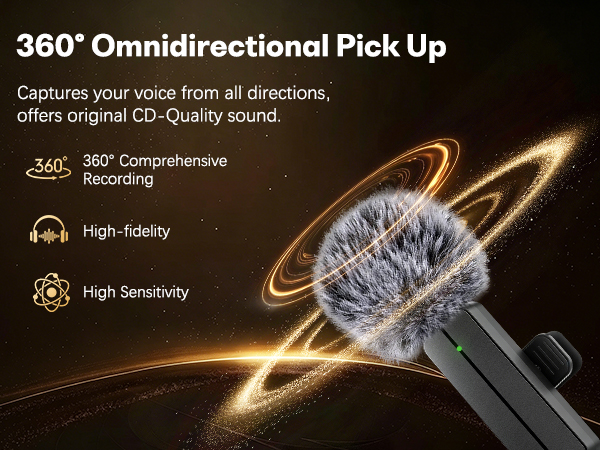 360° Omnidirectional Pick Up

Captures your voice from all directions, offers original CD-Quality sound.

360°

360° Comprehensive Recording

High-fidelity

High Sensitivity